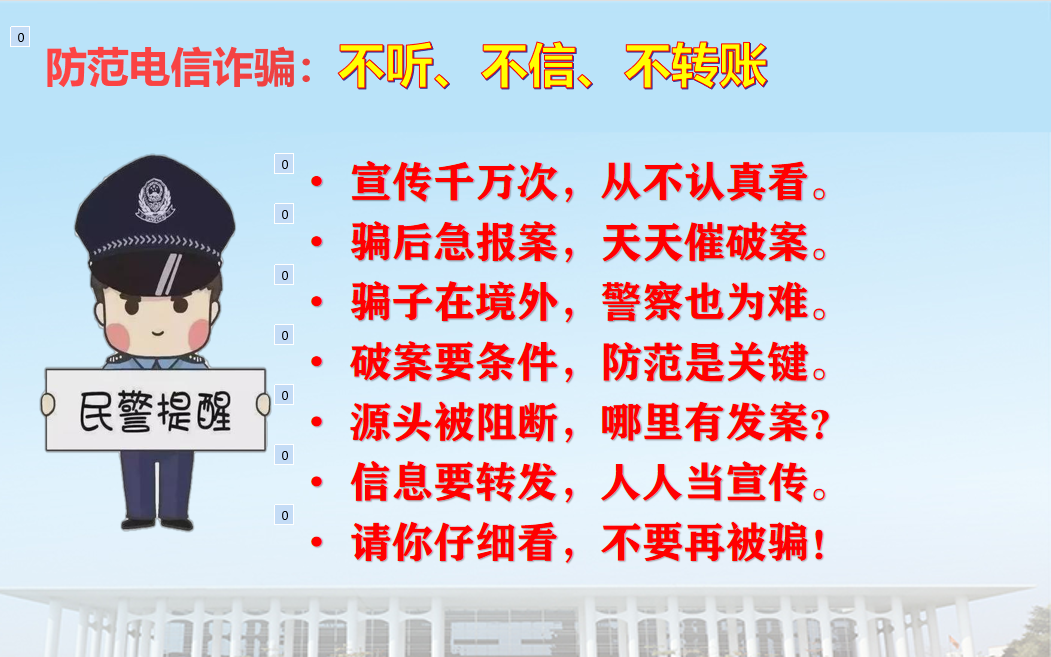 0

防范电信诈骗：不听、不信、不转账

民警提醒

0 • 宣传千万次，从不认真看。
0 • 骗后急报案，天天催破案。
0 • 骗子在境外，警察也为难。
0 • 破案要条件，防范是关键。
0 • 源头被阻断，哪里有发案？
0 • 信息要转发，人人当宣传。
0 • 请你仔细看，不要再被骗！